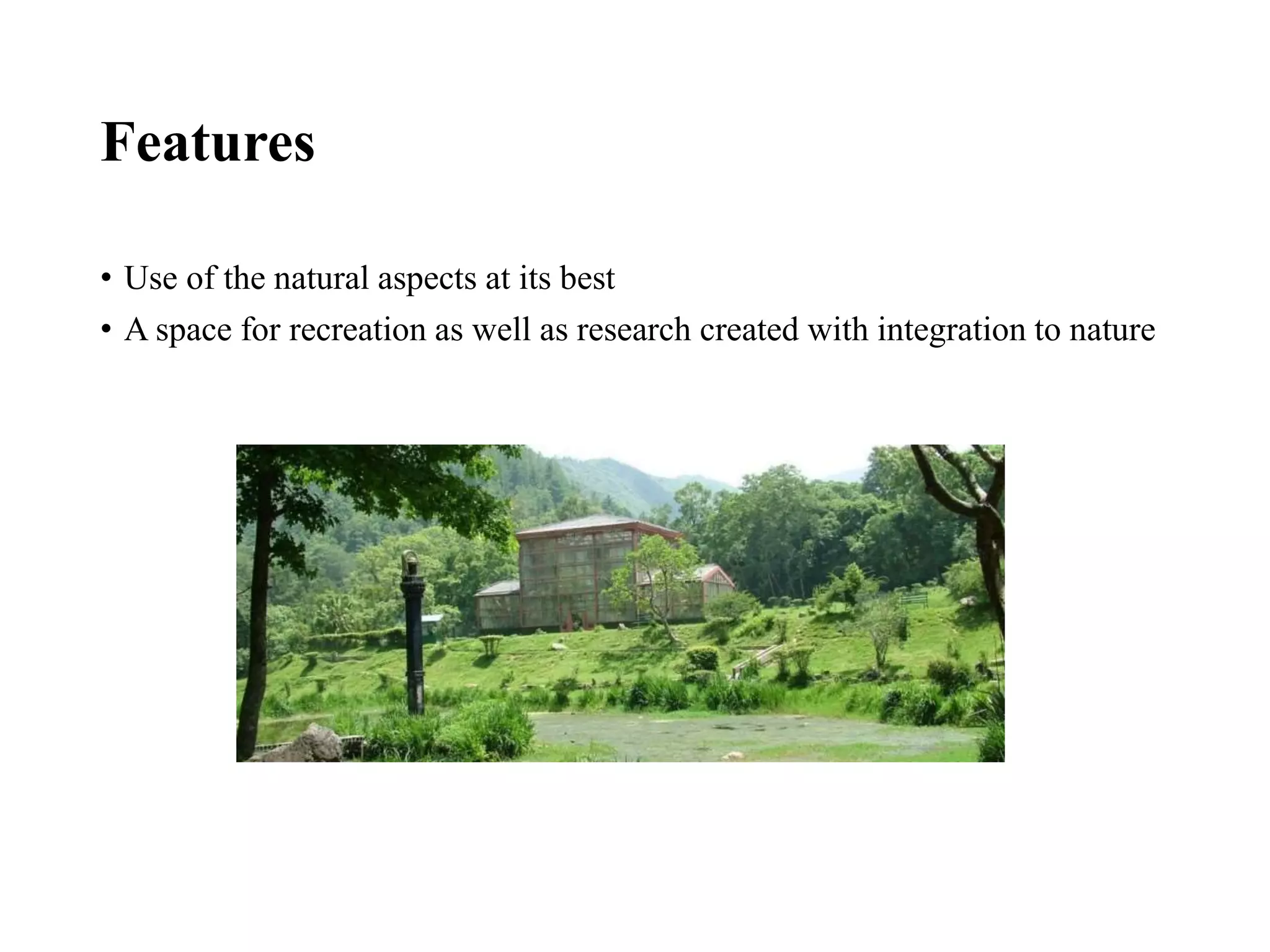 Features

• Use of the natural aspects at its best
• A space for recreation as well as research created with integration to nature